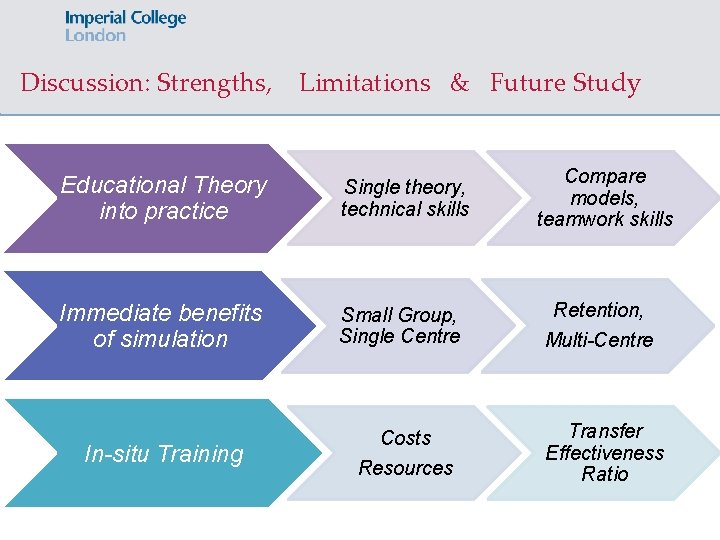 Imperial College
London

Discussion: Strengths, Limitations & Future Study

Educational Theory into practice

Single theory, technical skills

Compare models, teamwork skills

Immediate benefits of simulation

Small Group, Single Centre

Retention, Multi-Centre

In-situ Training

Costs
Resources

Transfer Effectiveness Ratio